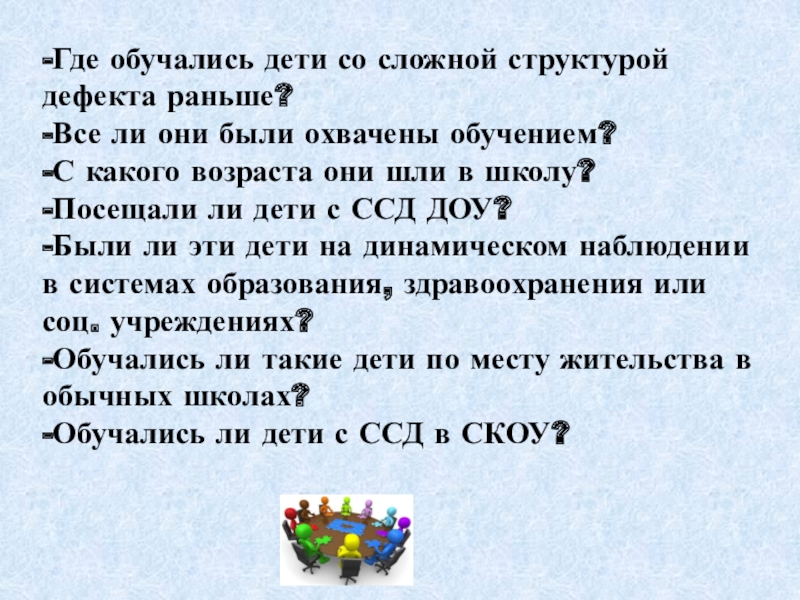 -Где обучались дети со сложной структурой дефекта раньше?
-Все ли они были охвачены обучением?
-С какого возраста они шли в школу?
-Посещали ли дети с ССД ДОУ?
-Были ли эти дети на динамическом наблюдении в системах образования, здравоохранения или соц. учреждениях?
-Обучались ли такие дети по месту жительства в обычных школах?
-Обучались ли дети с ССД в СКОУ?